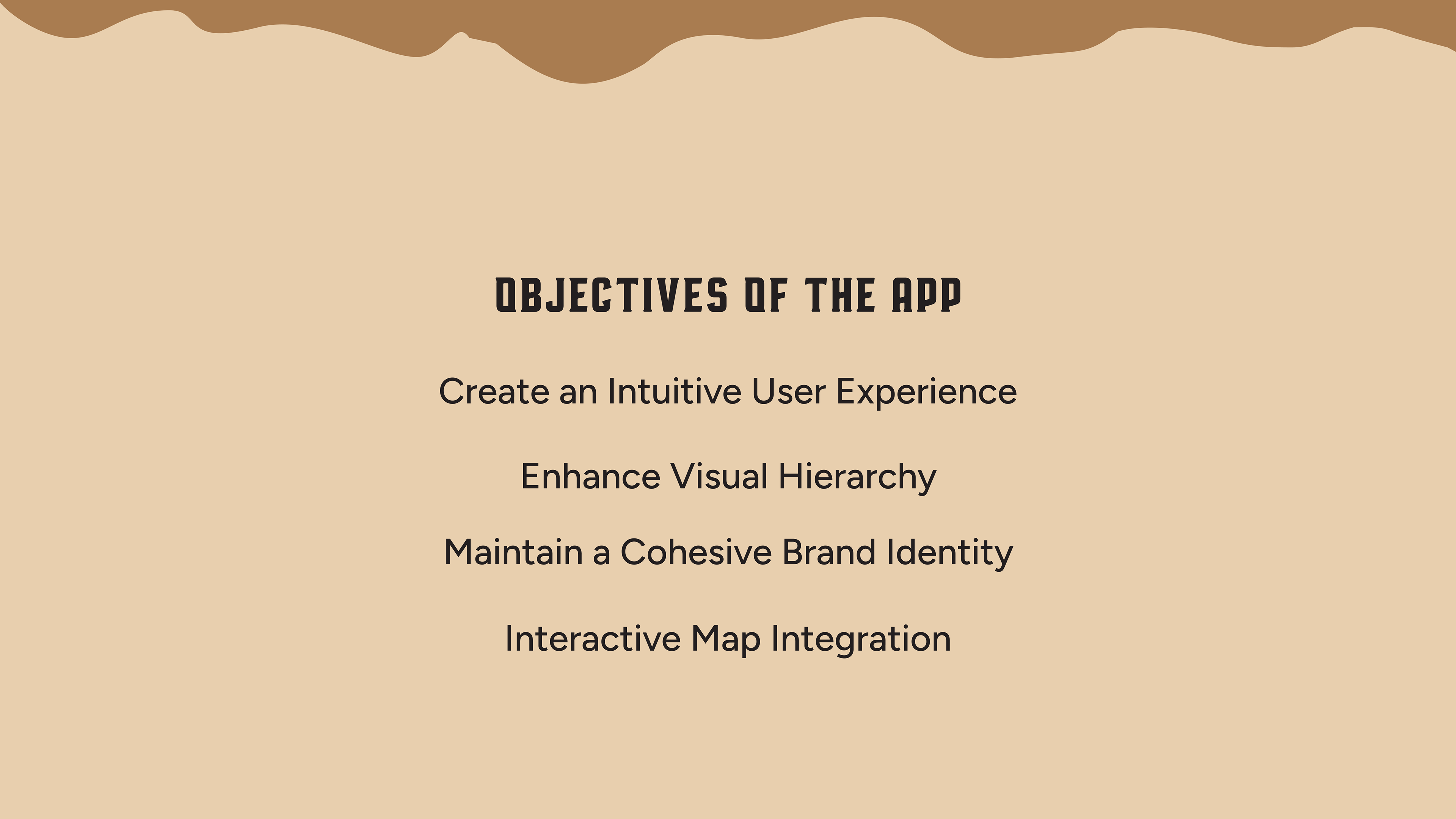 OBJECTIVES OF THE APP

Create an Intuitive User Experience

Enhance Visual Hierarchy

Maintain a Cohesive Brand Identity

Interactive Map Integration